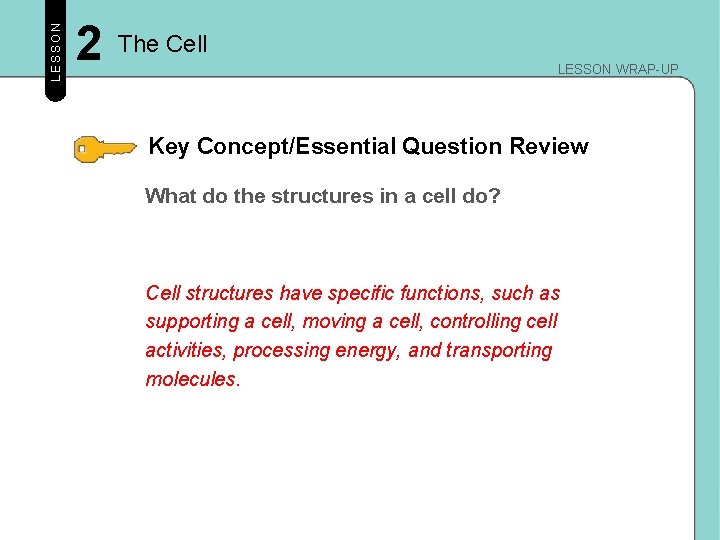 LESSON

2 The Cell

LESSON WRAP-UP

Key Concept/Essential Question Review

What do the structures in a cell do?

Cell structures have specific functions, such as supporting a cell, moving a cell, controlling cell activities, processing energy, and transporting molecules.